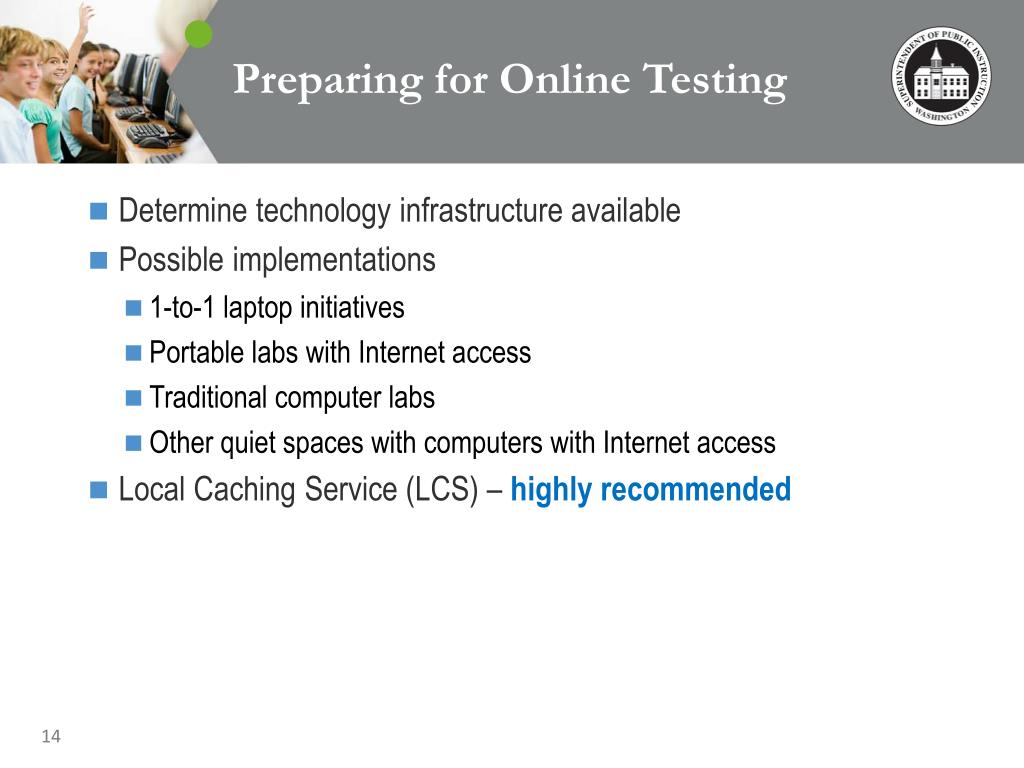 Preparing for Online Testing

SUPERINTENDENT OF PUBLIC INSTRUCTION WASHINGTON

- Determine technology infrastructure available
- Possible implementations
  - 1-to-1 laptop initiatives
  - Portable labs with Internet access
  - Traditional computer labs
  - Other quiet spaces with computers with Internet access
- Local Caching Service (LCS) – highly recommended

14